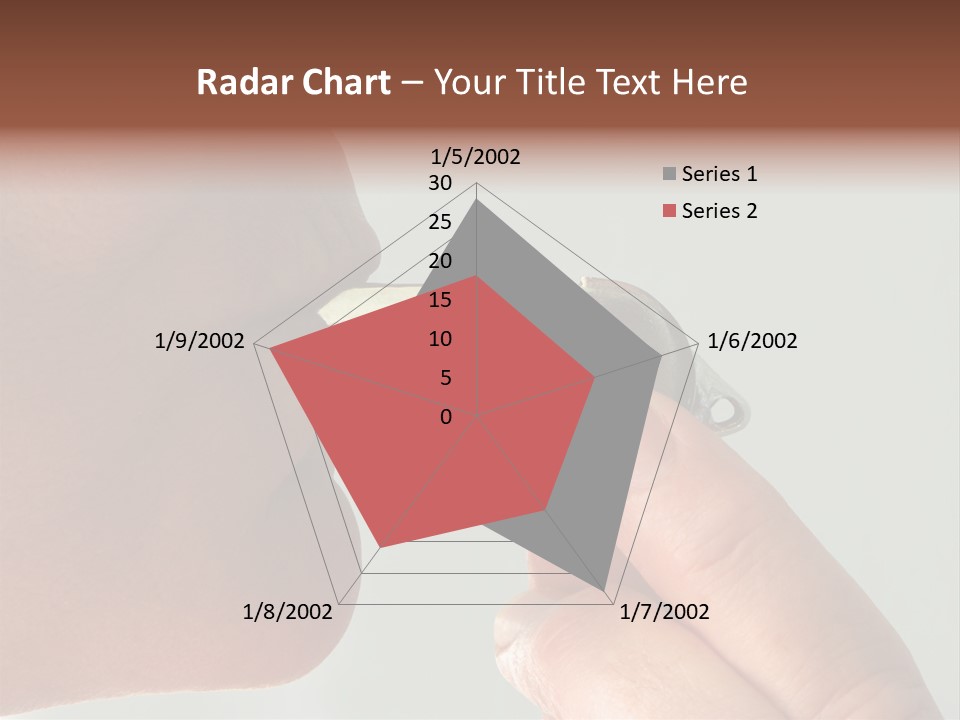 Radar Chart – Your Title Text Here

1/5/2002
30
25
20
15
10
5
0
1/6/2002
1/7/2002
1/8/2002
1/9/2002

Series 1
Series 2